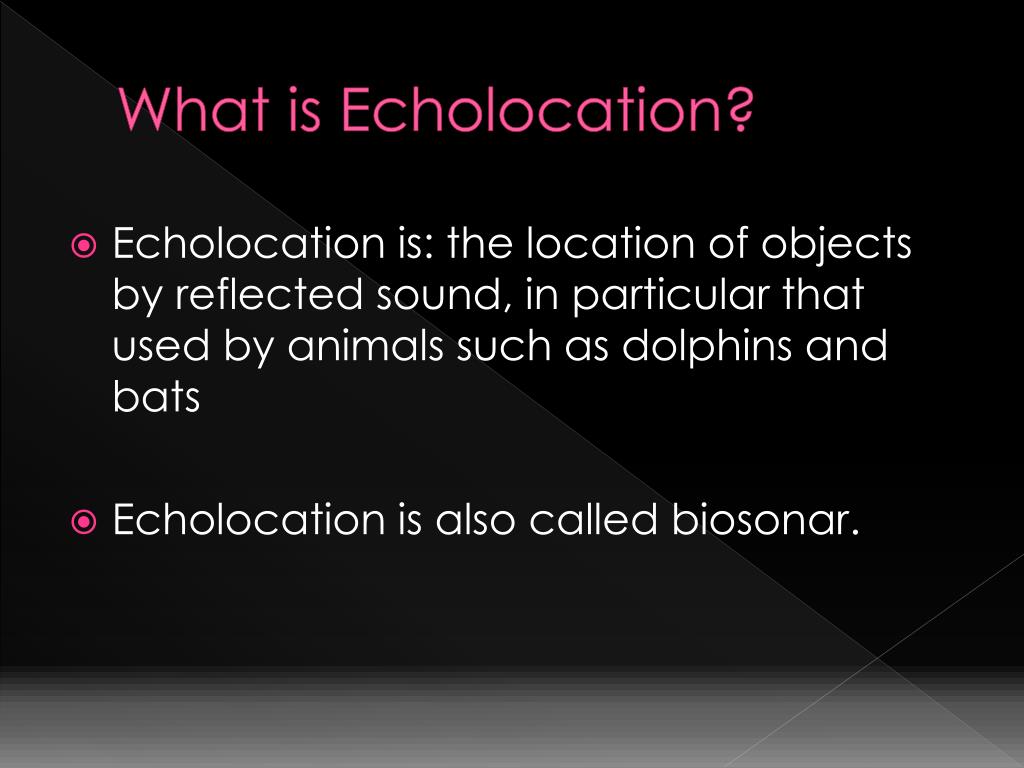 What is Echolocation?

Echolocation is: the location of objects by reflected sound, in particular that used by animals such as dolphins and bats

Echolocation is also called biosonar.